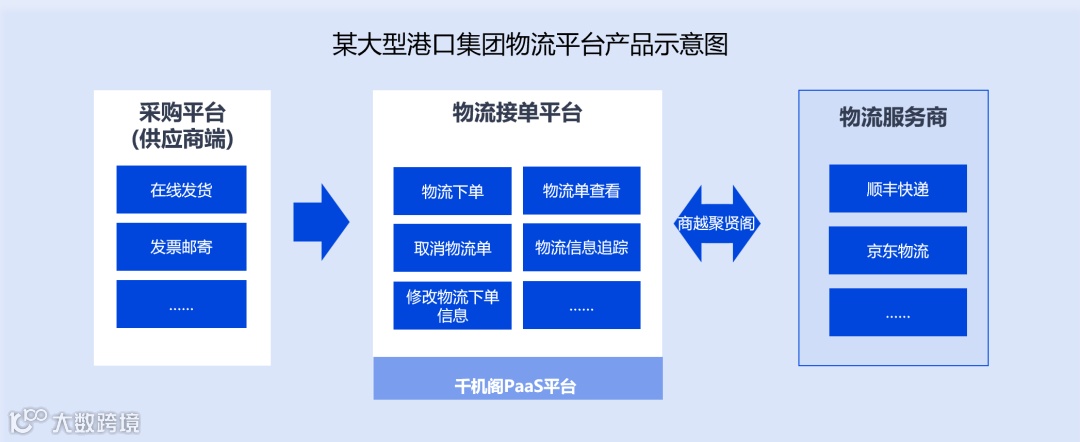 某大型港口集团物流平台产品示意图

采购平台
(供应商端)

在线发货

发票邮寄

......

物流接单平台

物流下单

物流单查看

取消物流单

物流信息追踪

修改物流下单信息

......

千机阁PaaS平台

商越聚贤阁

物流服务商

顺丰快递

京东物流

......

大数跨境